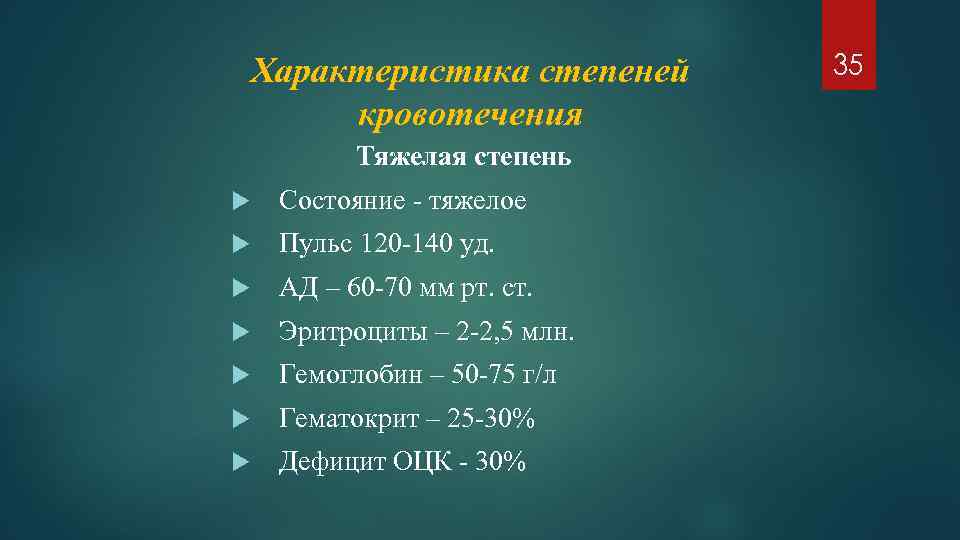 Характеристика степеней кровотечения

35

Тяжелая степень

Состояние - тяжелое

Пульс 120-140 уд.

АД – 60-70 мм рт. ст.

Эритроциты – 2-2,5 млн.

Гемоглобин – 50-75 г/л

Гематокрит – 25-30%

Дефицит ОЦК - 30%